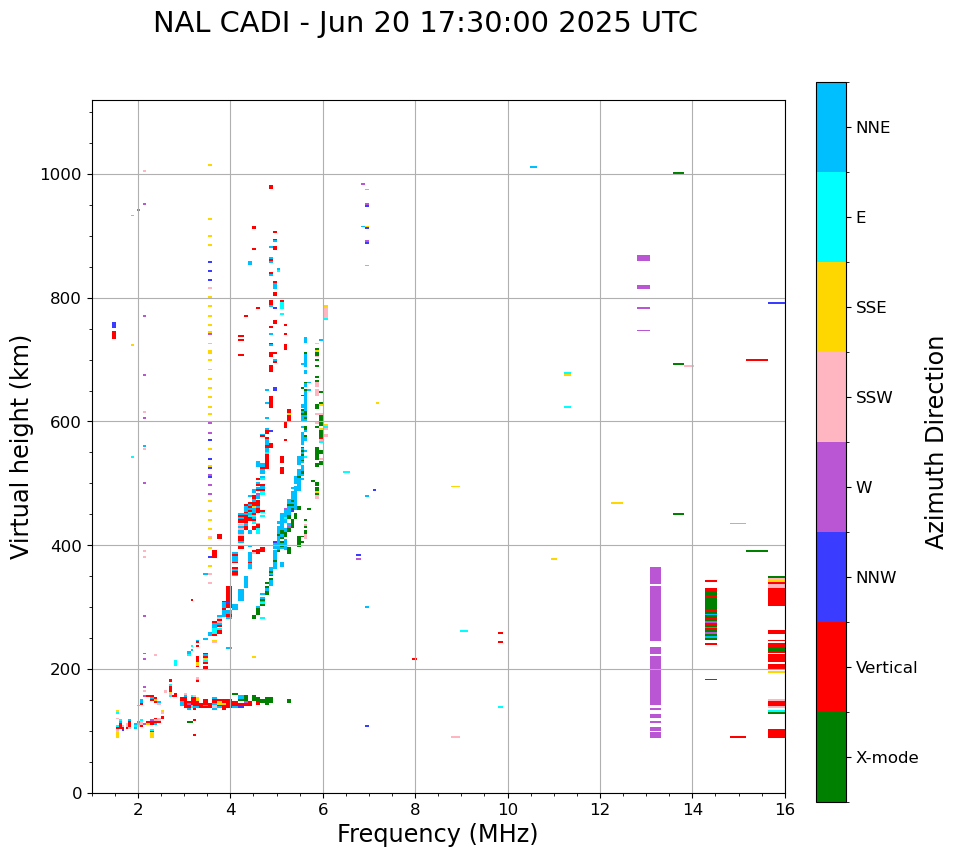 NAL CADI - Jun 20 17:30:00 2025 UTC

Virtual height (km)

1000
800
600
400
200
0

2
4
6
8
10
12
14
16

Frequency (MHz)

NNE
E
SSE
SSW
W
NNW
Vertical
X-mode

Azimuth Direction